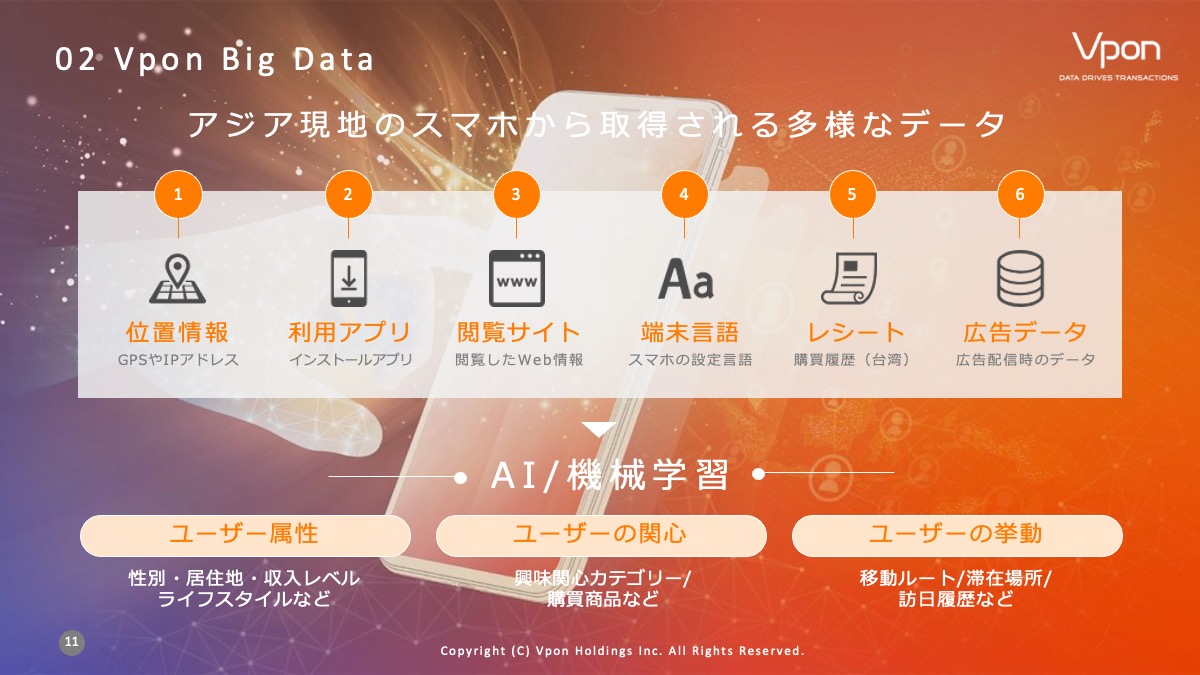 02 Vpon Big Data

Vpon
DATA DRIVES TRANSACTIONS

アジア現地のスマホから取得される多様なデータ

1
位置情報
GPSやIPアドレス

2
利用アプリ
インストールアプリ

3
www
閲覧サイト
閲覧したWeb情報

4
Aa
端末言語
スマホの設定言語

5
レシート
購買履歴（台湾）

6
広告データ
広告配信時のデータ

AI/機械学習

ユーザー属性
性別・居住地・収入レベル
ライフスタイルなど

ユーザーの関心
興味関心カテゴリー/
購買商品など

ユーザーの挙動
移動ルート/滞在場所/
訪日履歴など

11

Copyright (C) Vpon Holdings Inc. All Rights Reserved.